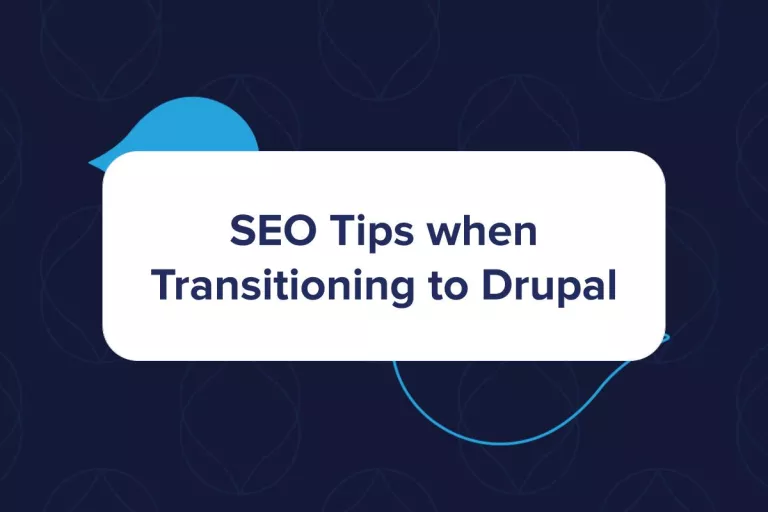 SEO Tips when Transitioning to Drupal